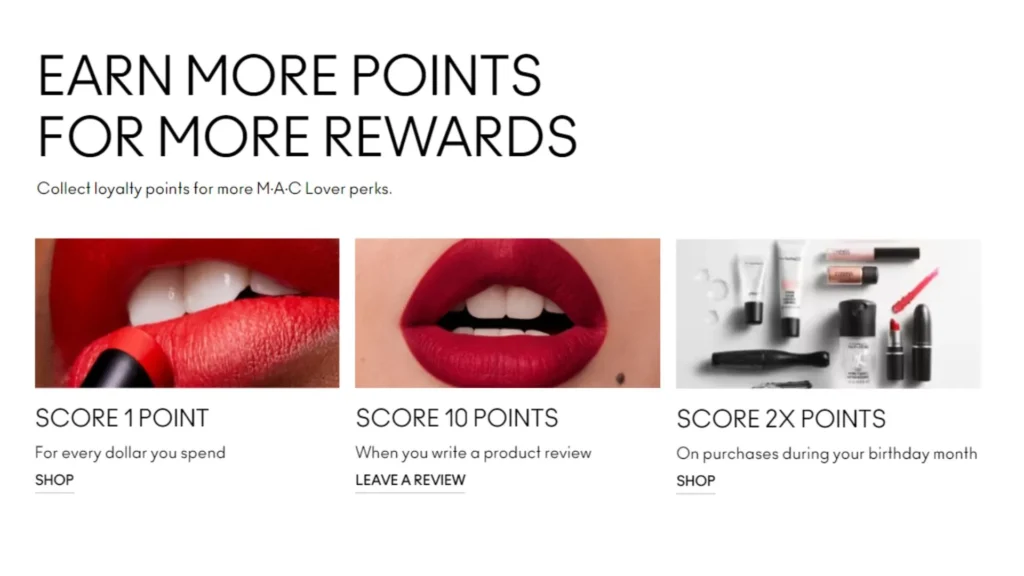 EARN MORE POINTS FOR MORE REWARDS

Collect loyalty points for more M·A·C Lover perks.

SCORE 1 POINT

For every dollar you spend

SHOP

SCORE 10 POINTS

When you write a product review

LEAVE A REVIEW

SCORE 2X POINTS

On purchases during your birthday month

SHOP